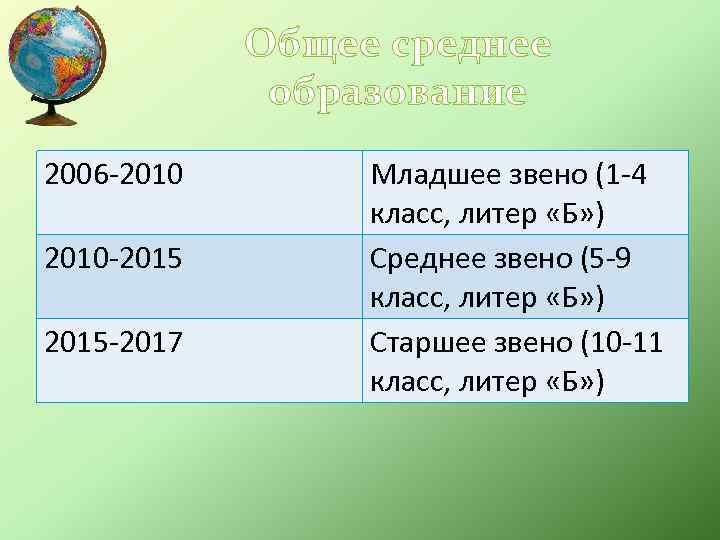 Общее среднее образование

| 2006-2010 | Младшее звено (1-4 класс, литер «Б») |
|---|---|
| 2010-2015 | Среднее звено (5-9 класс, литер «Б») |
| 2015-2017 | Старшее звено (10-11 класс, литер «Б») |